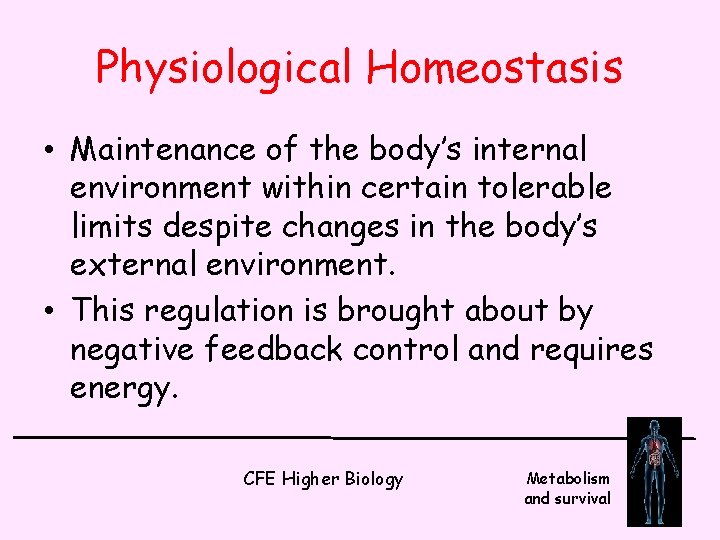 Physiological Homeostasis

• Maintenance of the body's internal environment within certain tolerable limits despite changes in the body's external environment.

• This regulation is brought about by negative feedback control and requires energy.

CFE Higher Biology

Metabolism and survival